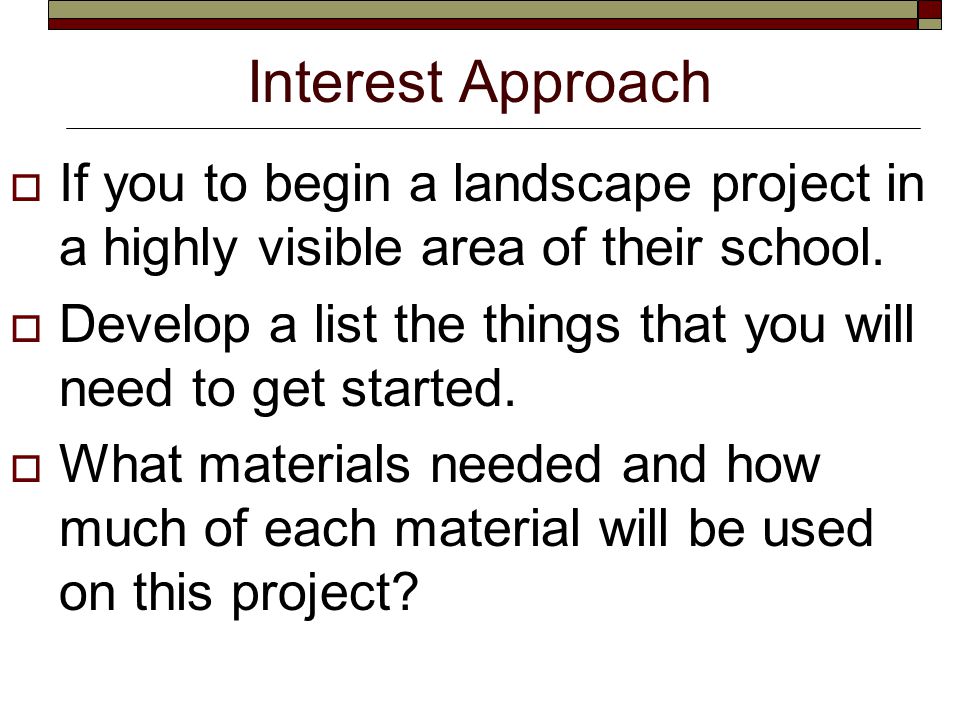 Interest Approach

If you to begin a landscape project in a highly visible area of their school.

Develop a list the things that you will need to get started.

What materials needed and how much of each material will be used on this project?